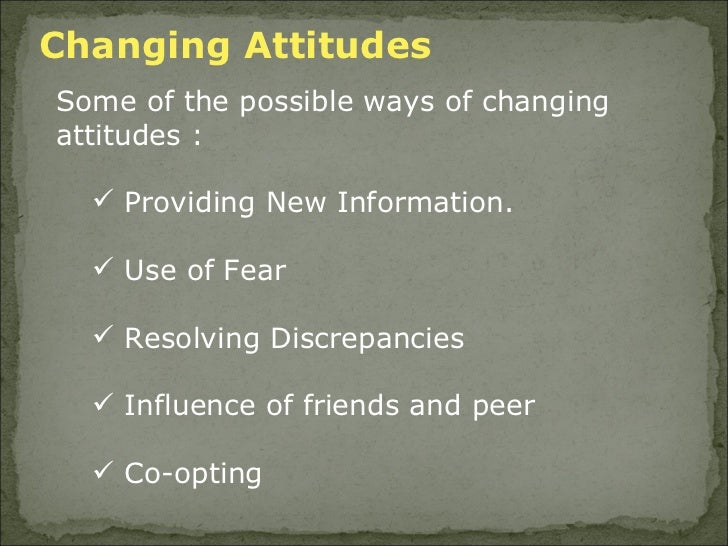 Changing Attitudes

Some of the possible ways of changing attitudes :

✓ Providing New Information.

✓ Use of Fear

✓ Resolving Discrepancies

✓ Influence of friends and peer

✓ Co-opting